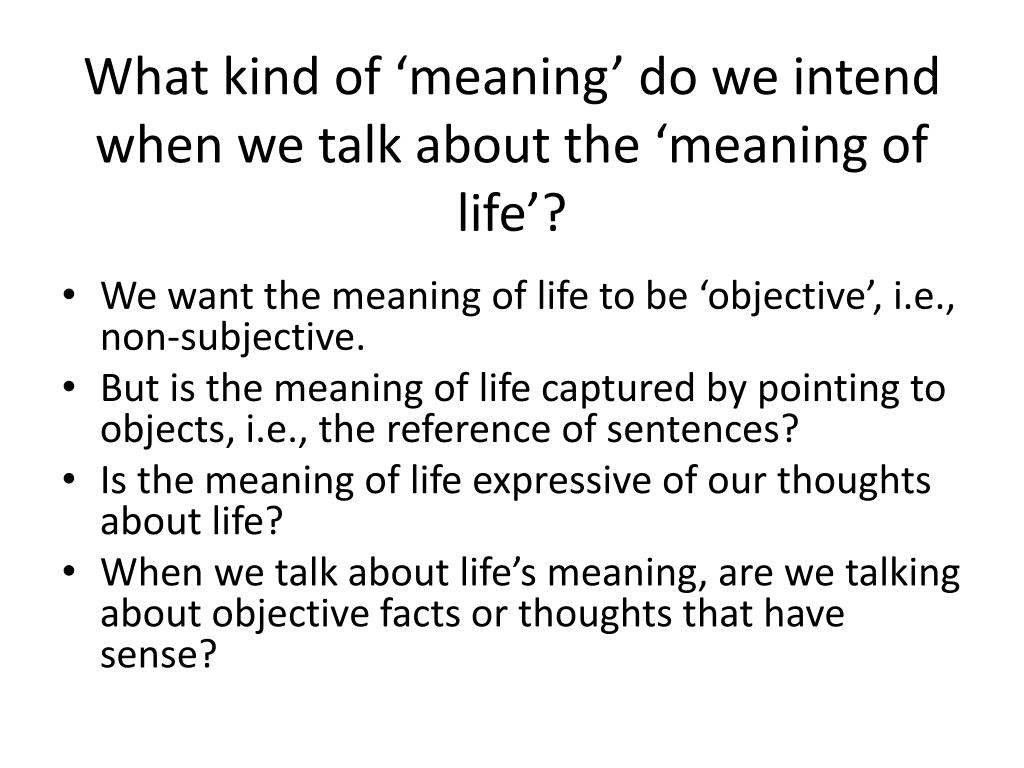 What kind of ‘meaning’ do we intend when we talk about the ‘meaning of life’?

• We want the meaning of life to be ‘objective’, i.e., non-subjective.
• But is the meaning of life captured by pointing to objects, i.e., the reference of sentences?
• Is the meaning of life expressive of our thoughts about life?
• When we talk about life’s meaning, are we talking about objective facts or thoughts that have sense?